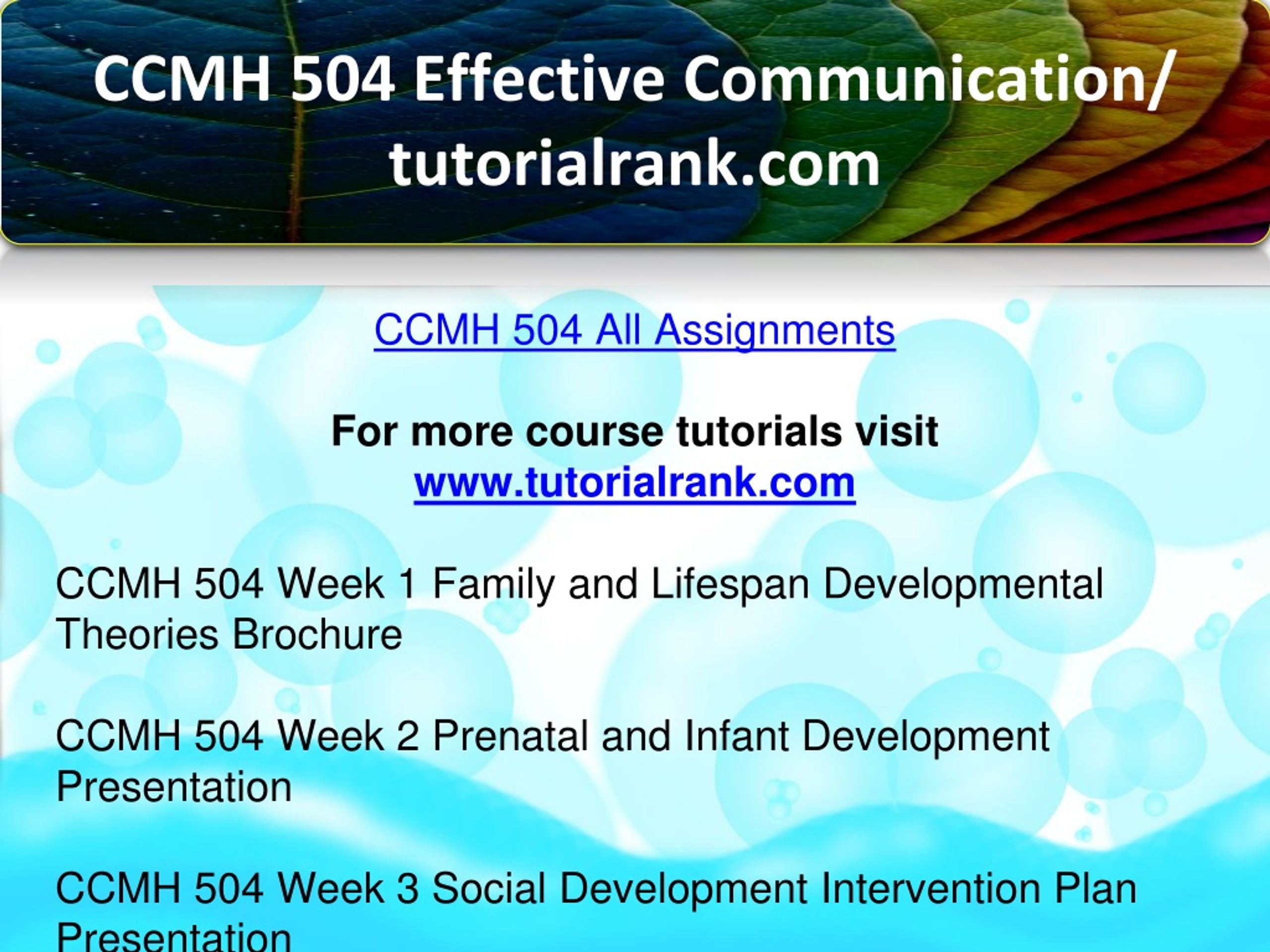 CCMH 504 Effective Communication/ tutorialrank.com

CCMH 504 All Assignments

For more course tutorials visit
www.tutorialrank.com

CCMH 504 Week 1 Family and Lifespan Developmental Theories Brochure

CCMH 504 Week 2 Prenatal and Infant Development Presentation

CCMH 504 Week 3 Social Development Intervention Plan Presentation